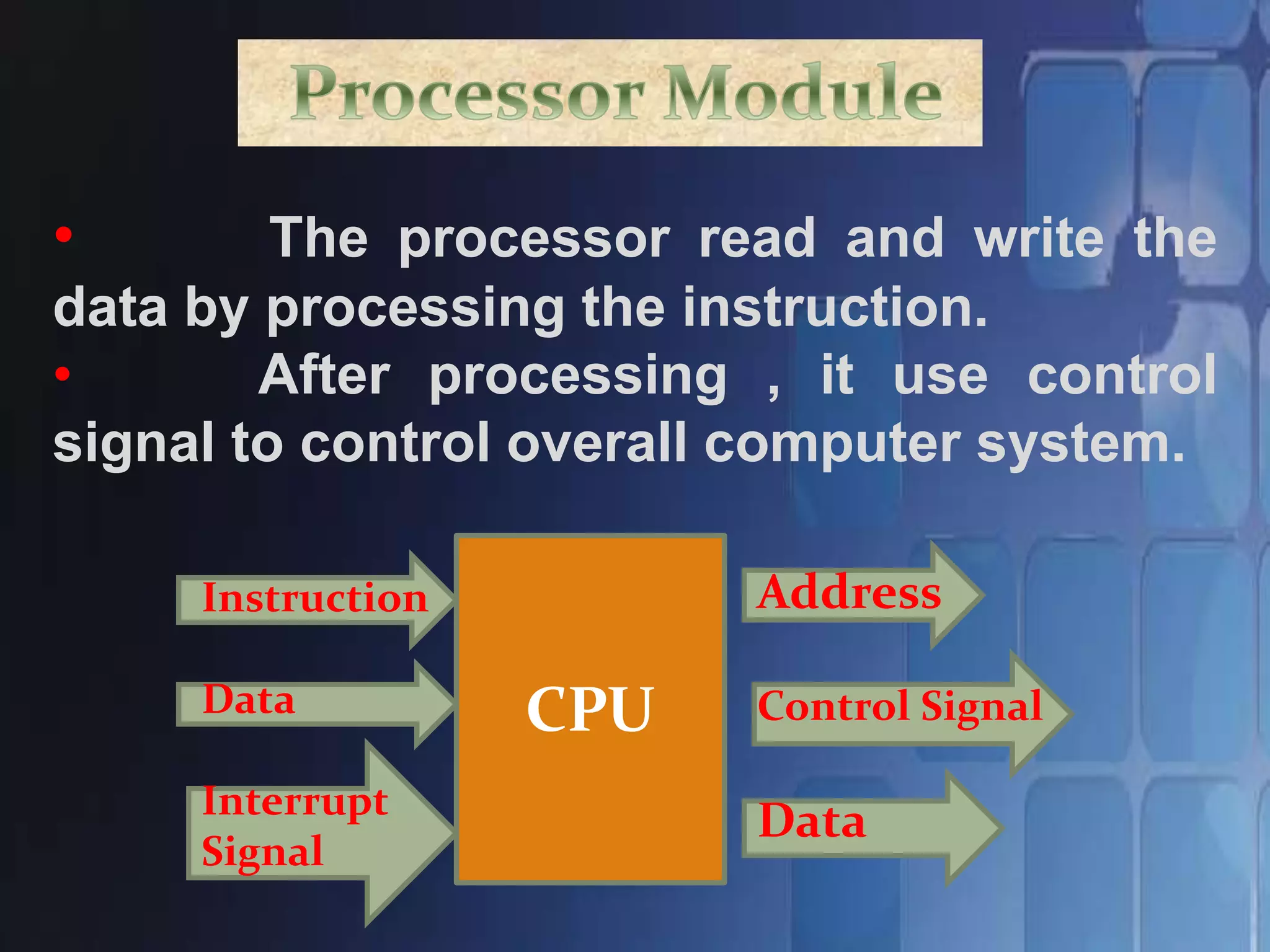 Processor Module

• The processor read and write the data by processing the instruction.
• After processing , it use control signal to control overall computer system.

Instruction
Data
Interrupt Signal
CPU
Address
Control Signal
Data